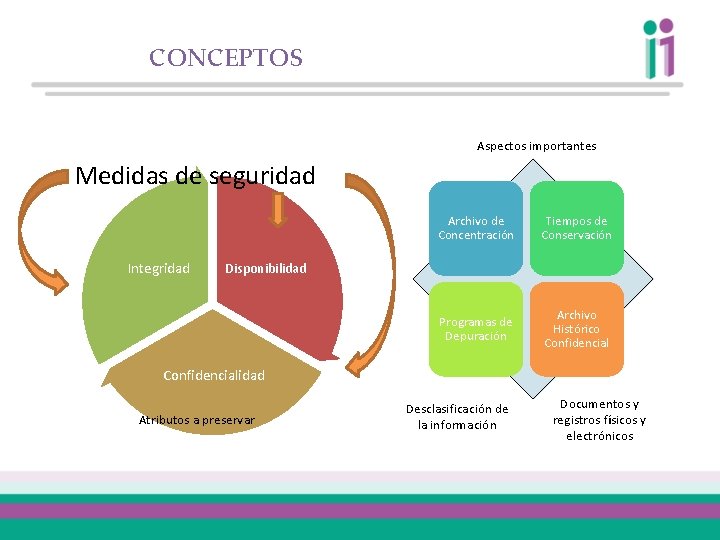 CONCEPTOS

Medidas de seguridad

Integridad

Disponibilidad

Confidencialidad

Atributos a preservar

Aspectos importantes

Archivo de Concentración

Tiempos de Conservación

Programas de Depuración

Archivo Histórico Confidencial

Desclasificación de la información

Documentos y registros físicos y electrónicos